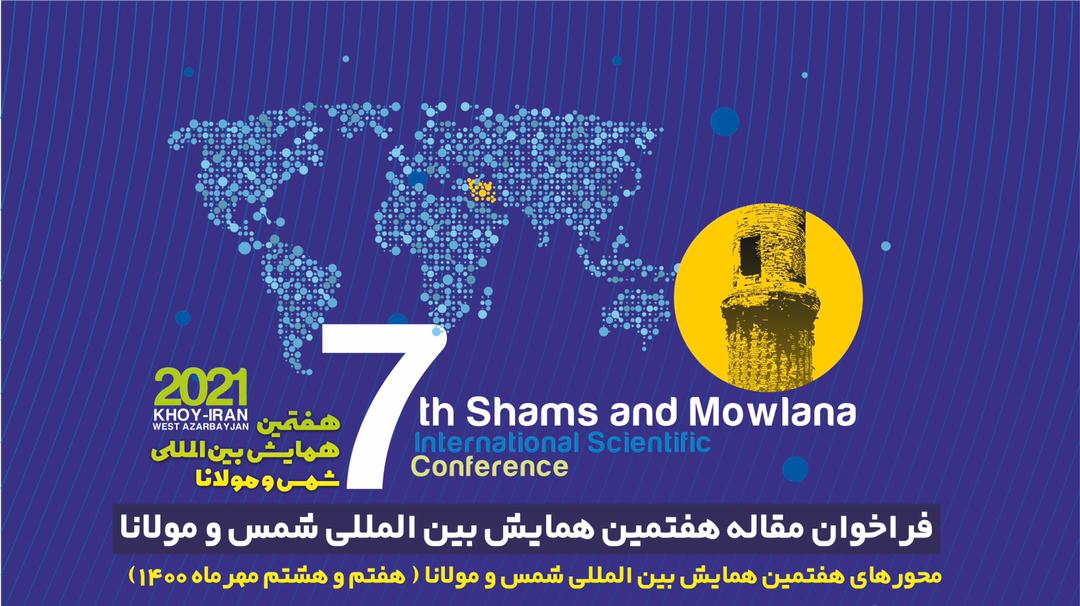 2021
KHOY-IRAN
WEST AZARBAYJAN

هفتمین
همایش بین المللی
شمس و مولانا

7th Shams and Mowlana
International Scientific
Conference

فراخوان مقاله هفتمین همایش بین المللی شمس و مولانا

محورهای هفتمین همایش بین المللی شمس و مولانا ( هفتم و هشتم مهر ماه ۱۴۰۰ )